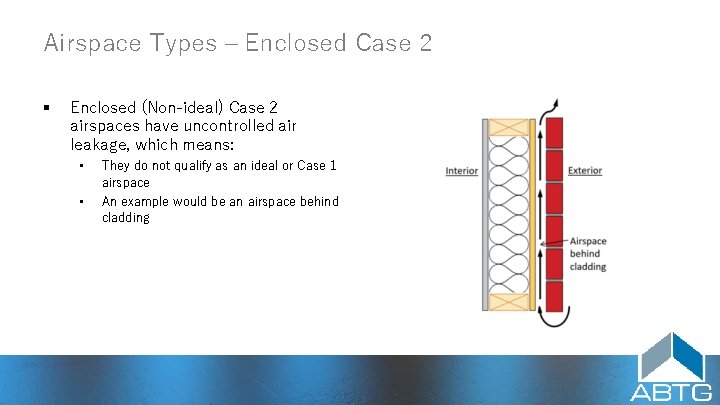 Airspace Types – Enclosed Case 2

▪ Enclosed (Non-ideal) Case 2 airspaces have uncontrolled air leakage, which means:

▪ They do not qualify as an ideal or Case 1 airspace

▪ An example would be an airspace behind cladding

Interior

Exterior

Airspace behind cladding

ABTG